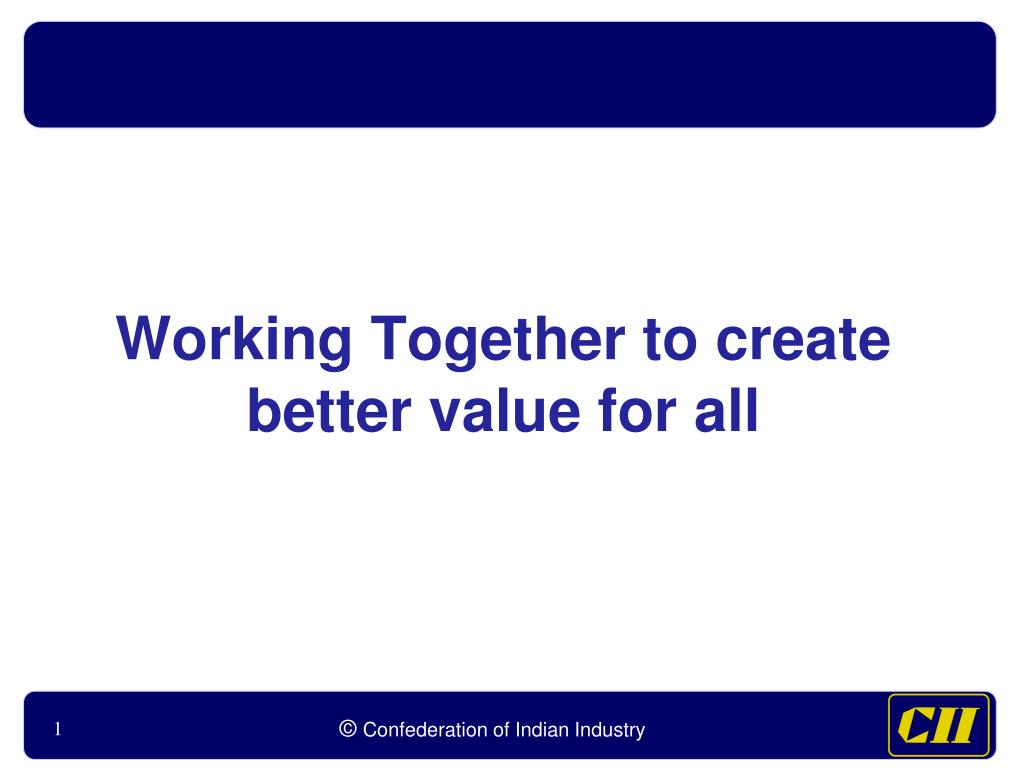 Working Together to create better value for all

1

© Confederation of Indian Industry

CII